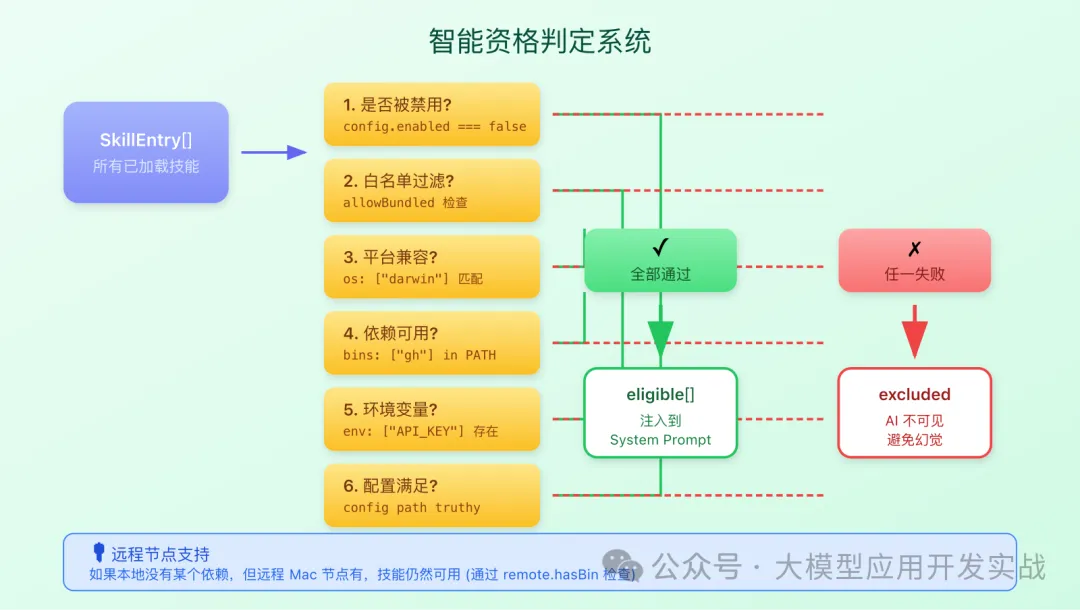 智能资格判定系统

SkillEntry[]
所有已加载技能

1. 是否被禁用?
config.enabled === false

2. 白名单过滤?
allowBundled 检查

3. 平台兼容?
os: ["darwin"] 匹配

4. 依赖可用?
bins: ["gh"] in PATH

5. 环境变量?
env: ["API_KEY"] 存在

6. 配置满足?
config path truthy

✓
全部通过

✗
任一失败

eligible[]
注入到
System Prompt

excluded
AI 不可见
避免幻觉

远程节点支持
如果本地没有某个依赖，但远程 Mac 节点有，技能仍然可用 (通过 remote.hasBin 检查)

公众号 · 大模型应用开发实战